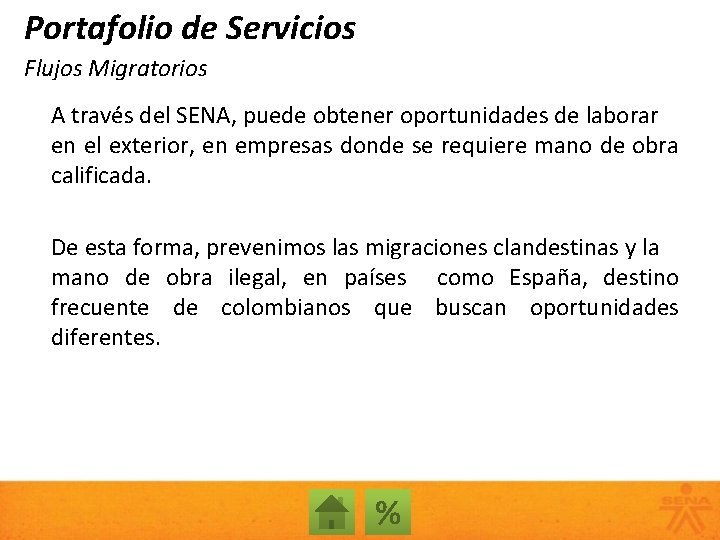 Portafolio de Servicios

Flujos Migratorios

A través del SENA, puede obtener oportunidades de laborar en el exterior, en empresas donde se requiere mano de obra calificada.

De esta forma, prevenimos las migraciones clandestinas y la mano de obra ilegal, en países como España, destino frecuente de colombianos que buscan oportunidades diferentes.

%

SENA